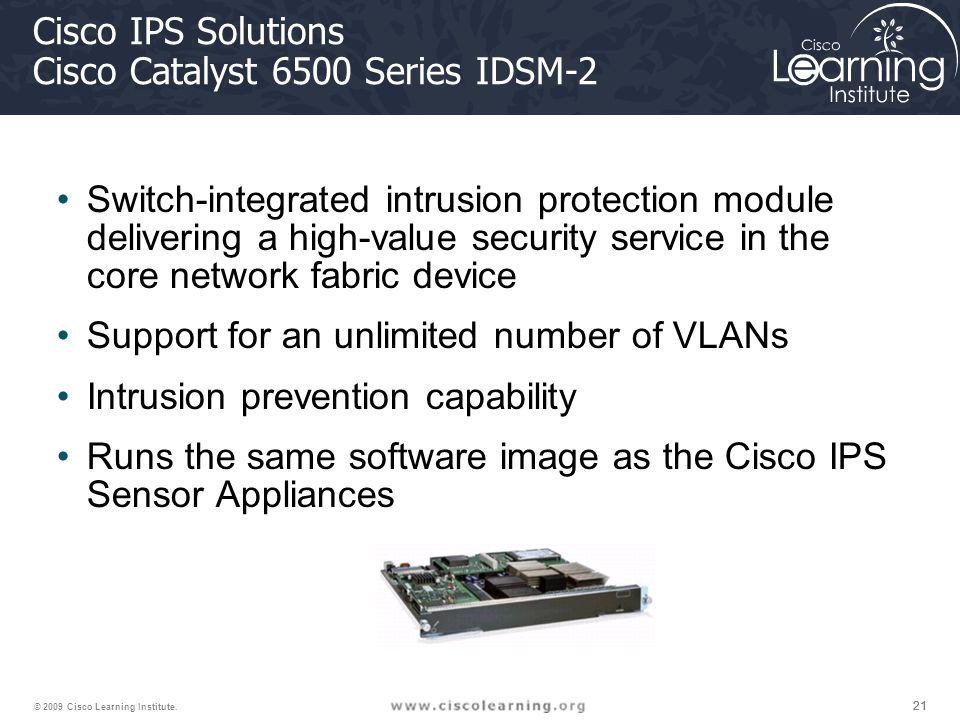 Cisco IPS Solutions
Cisco Catalyst 6500 Series IDSM-2

Cisco Learning Institute

• Switch-integrated intrusion protection module delivering a high-value security service in the core network fabric device

• Support for an unlimited number of VLANs

• Intrusion prevention capability

• Runs the same software image as the Cisco IPS Sensor Appliances

© 2009 Cisco Learning Institute.

www.ciscolearning.org

21